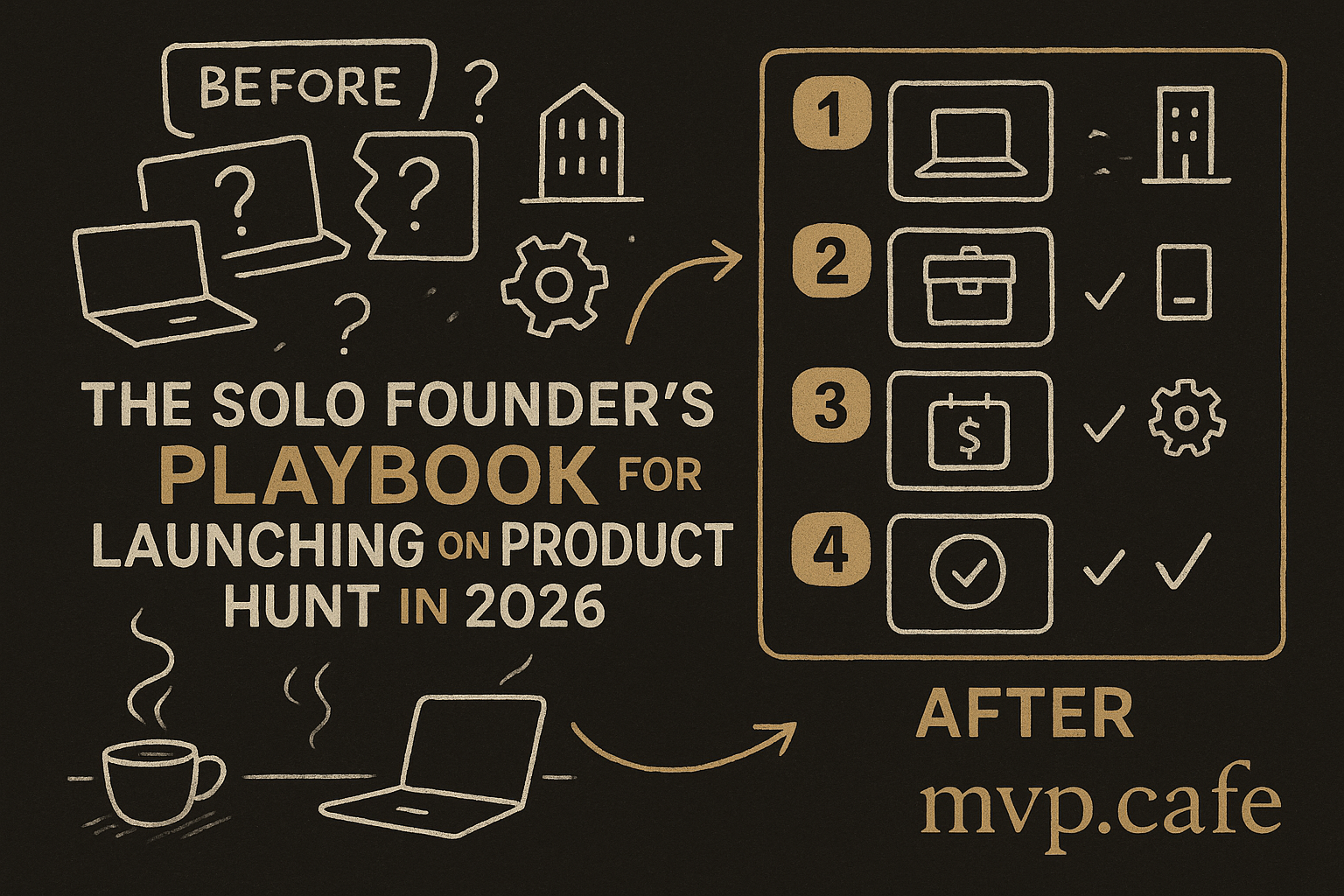 BEFORE

?

?

?

?

THE SOLO FOUNDER'S PLAYBOOK FOR LAUNCHING ON PRODUCT HUNT IN 2026

1

2

3

$

4

AFTER

mvp.cafe